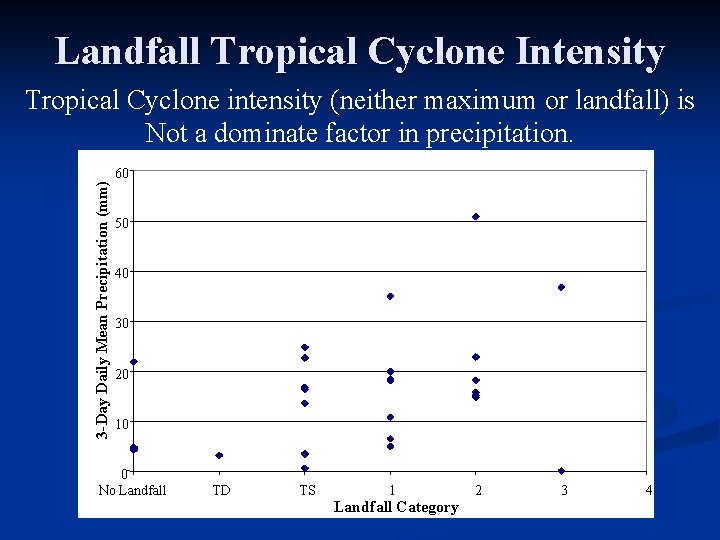 Landfall Tropical Cyclone Intensity

Tropical Cyclone intensity (neither maximum or landfall) is Not a dominate factor in precipitation.

3-Day Daily Mean Precipitation (mm)

60
50
40
30
20
10
0

No Landfall
TD
TS
1
2
3
4

Landfall Category